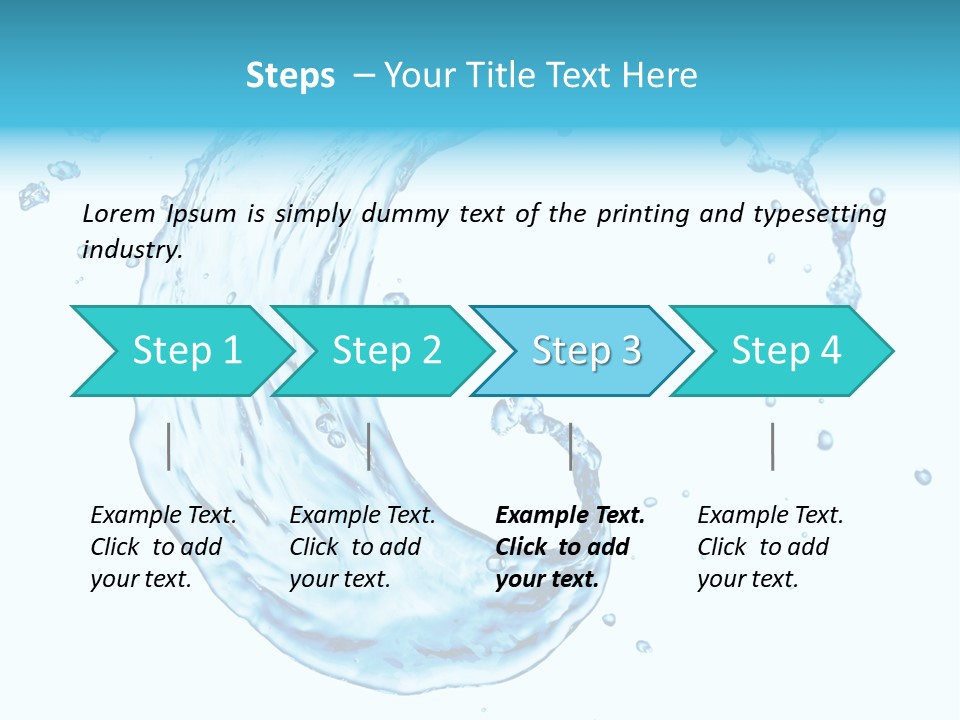 Steps – Your Title Text Here

Lorem Ipsum is simply dummy text of the printing and typesetting industry.

Step 1

Step 2

Step 3

Step 4

Example Text. Click to add your text.

Example Text. Click to add your text.

Example Text. Click to add your text.

Example Text. Click to add your text.